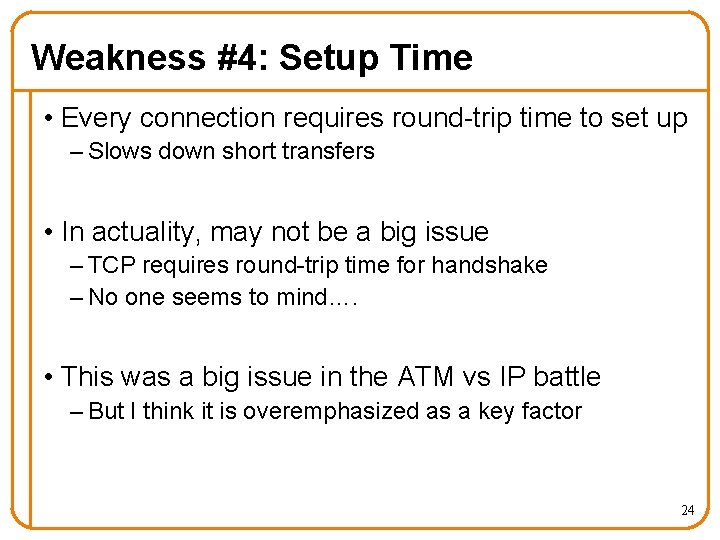 Weakness #4: Setup Time

• Every connection requires round-trip time to set up
– Slows down short transfers

• In actuality, may not be a big issue
– TCP requires round-trip time for handshake
– No one seems to mind….

• This was a big issue in the ATM vs IP battle
– But I think it is overemphasized as a key factor

24